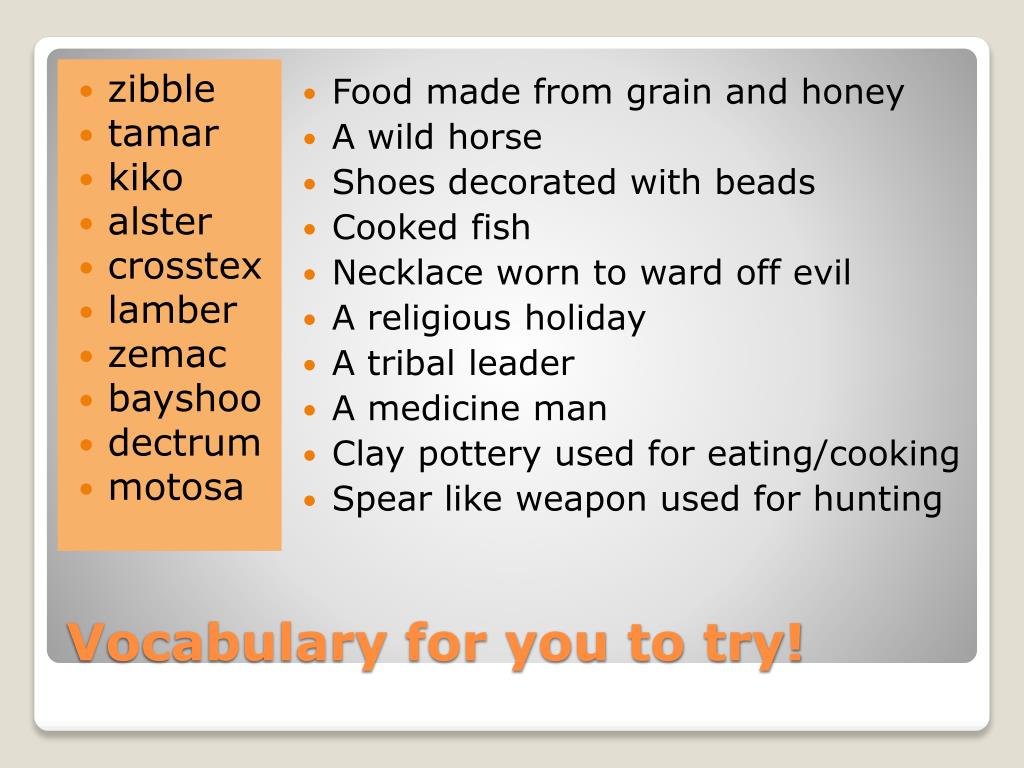 - zibble
- tamar
- kiko
- alster
- crosstex
- lamber
- zemac
- bayshoo
- dectrum
- motosa

- Food made from grain and honey
- A wild horse
- Shoes decorated with beads
- Cooked fish
- Necklace worn to ward off evil
- A religious holiday
- A tribal leader
- A medicine man
- Clay pottery used for eating/cooking
- Spear like weapon used for hunting

Vocabulary for you to try!